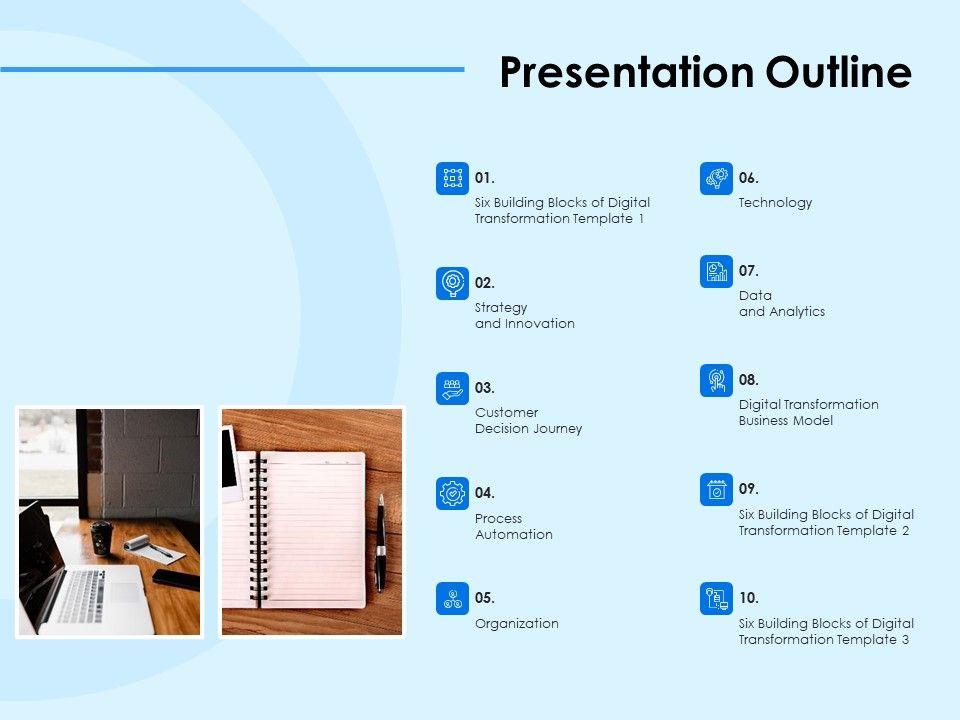 Presentation Outline

01.
Six Building Blocks of Digital Transformation Template 1

02.
Strategy and Innovation

03.
Customer Decision Journey

04.
Process Automation

05.
Organization

06.
Technology

07.
Data and Analytics

08.
Digital Transformation Business Model

09.
Six Building Blocks of Digital Transformation Template 2

10.
Six Building Blocks of Digital Transformation Template 3